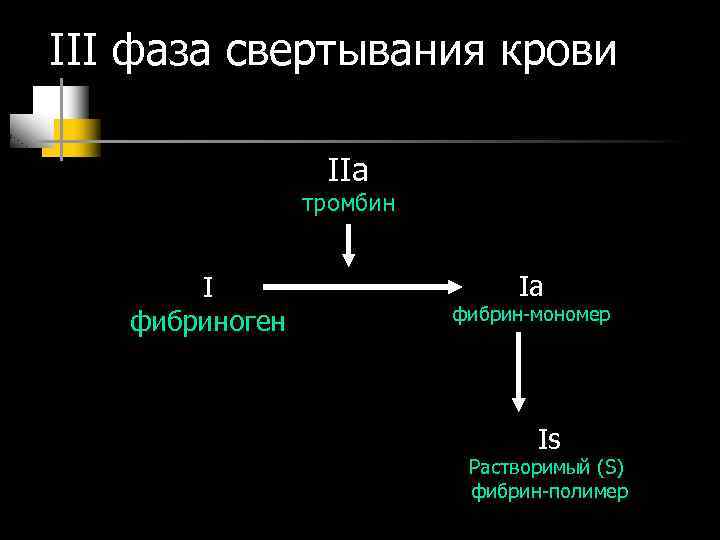 III фаза свертывания крови

IIa
тромбин

I
фибриноген

Ia
фибрин-мономер

Is
Растворимый (S)
фибрин-полимер